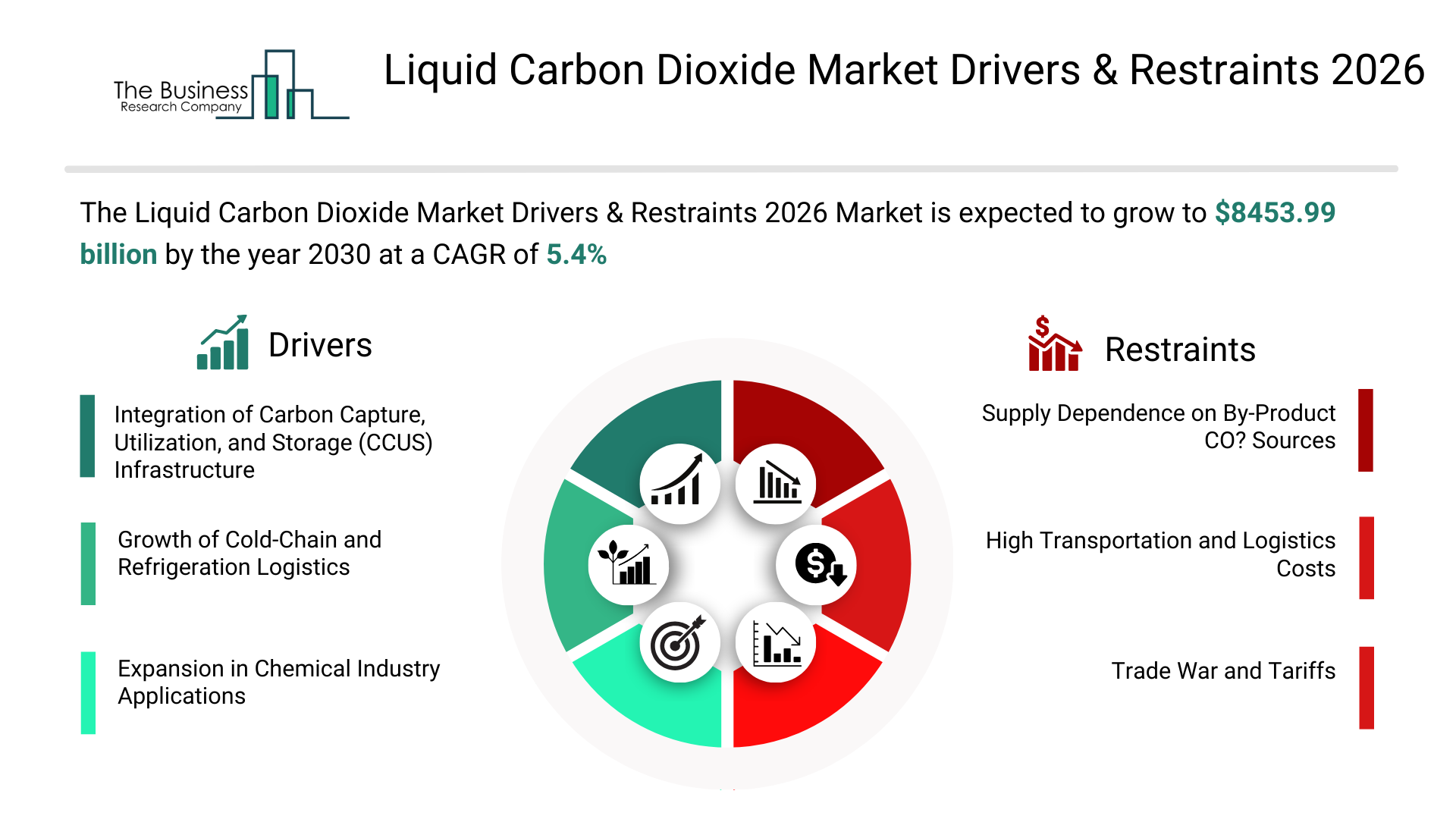 The Business
Research Company

Liquid Carbon Dioxide Market Drivers & Restraints 2026

The Liquid Carbon Dioxide Market Drivers & Restraints 2026 Market is expected to grow to $8453.99 billion by the year 2030 at a CAGR of 5.4%

Drivers

Integration of Carbon Capture, Utilization, and Storage (CCUS) Infrastructure

Growth of Cold-Chain and Refrigeration Logistics

Expansion in Chemical Industry Applications

Restraints

Supply Dependence on By-Product CO? Sources

High Transportation and Logistics Costs

Trade War and Tariffs